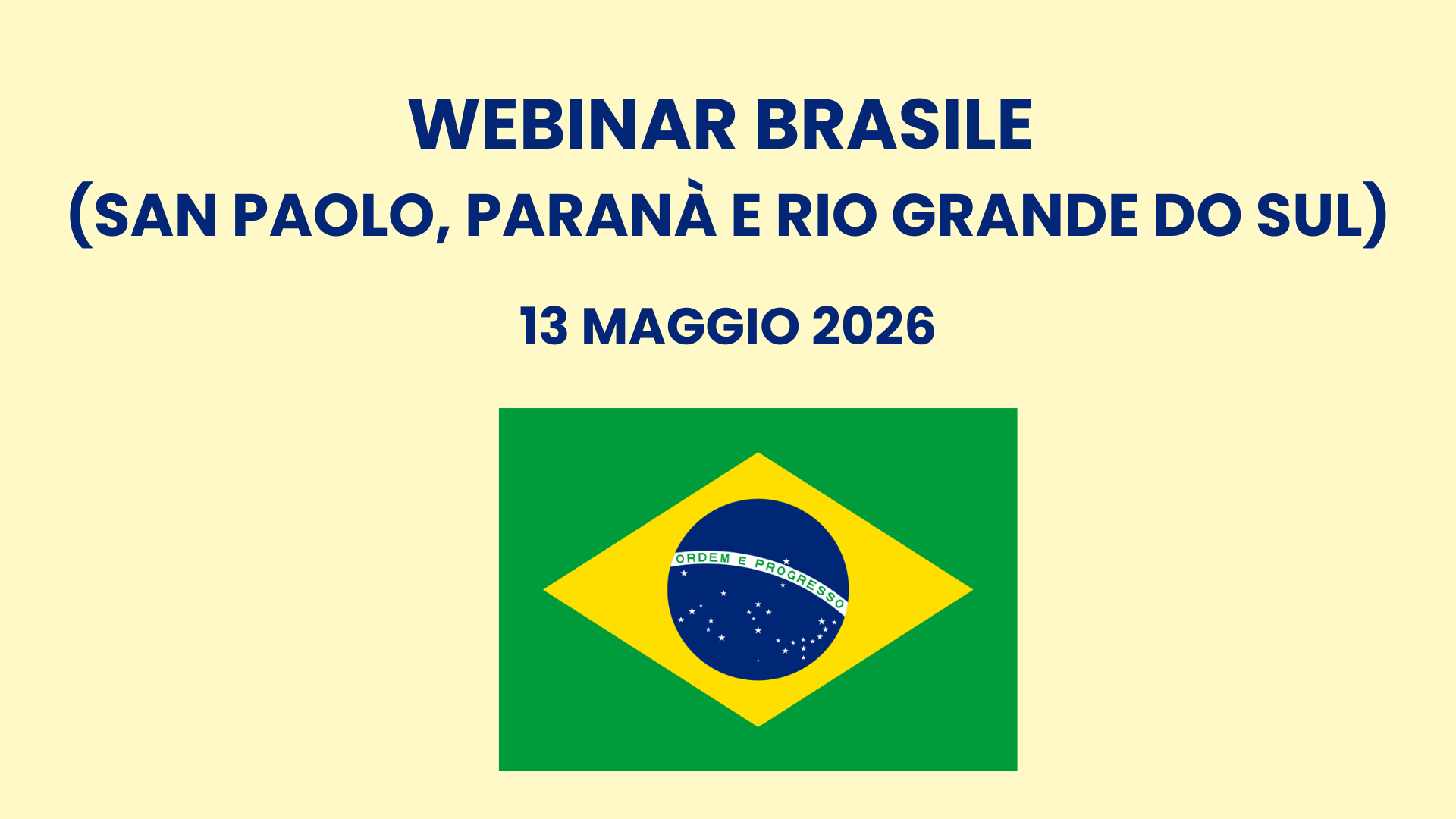 WEBINAR BRASILE
(SAN PAOLO, PARANÀ E RIO GRANDE DO SUL)

13 MAGGIO 2026

ORDEM E PROGRESSO